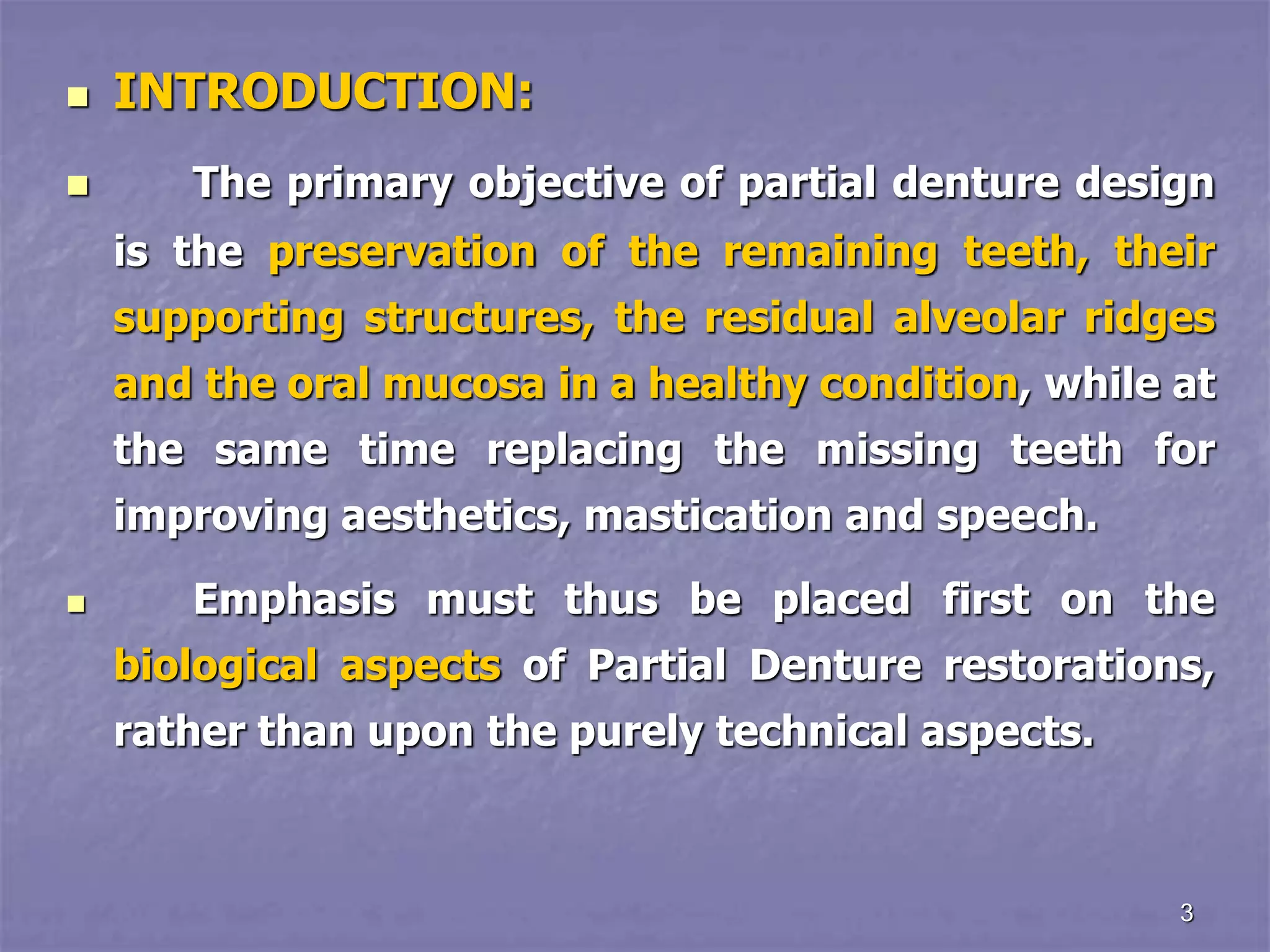 INTRODUCTION:

The primary objective of partial denture design is the preservation of the remaining teeth, their supporting structures, the residual alveolar ridges and the oral mucosa in a healthy condition, while at the same time replacing the missing teeth for improving aesthetics, mastication and speech.

Emphasis must thus be placed first on the biological aspects of Partial Denture restorations, rather than upon the purely technical aspects.

3